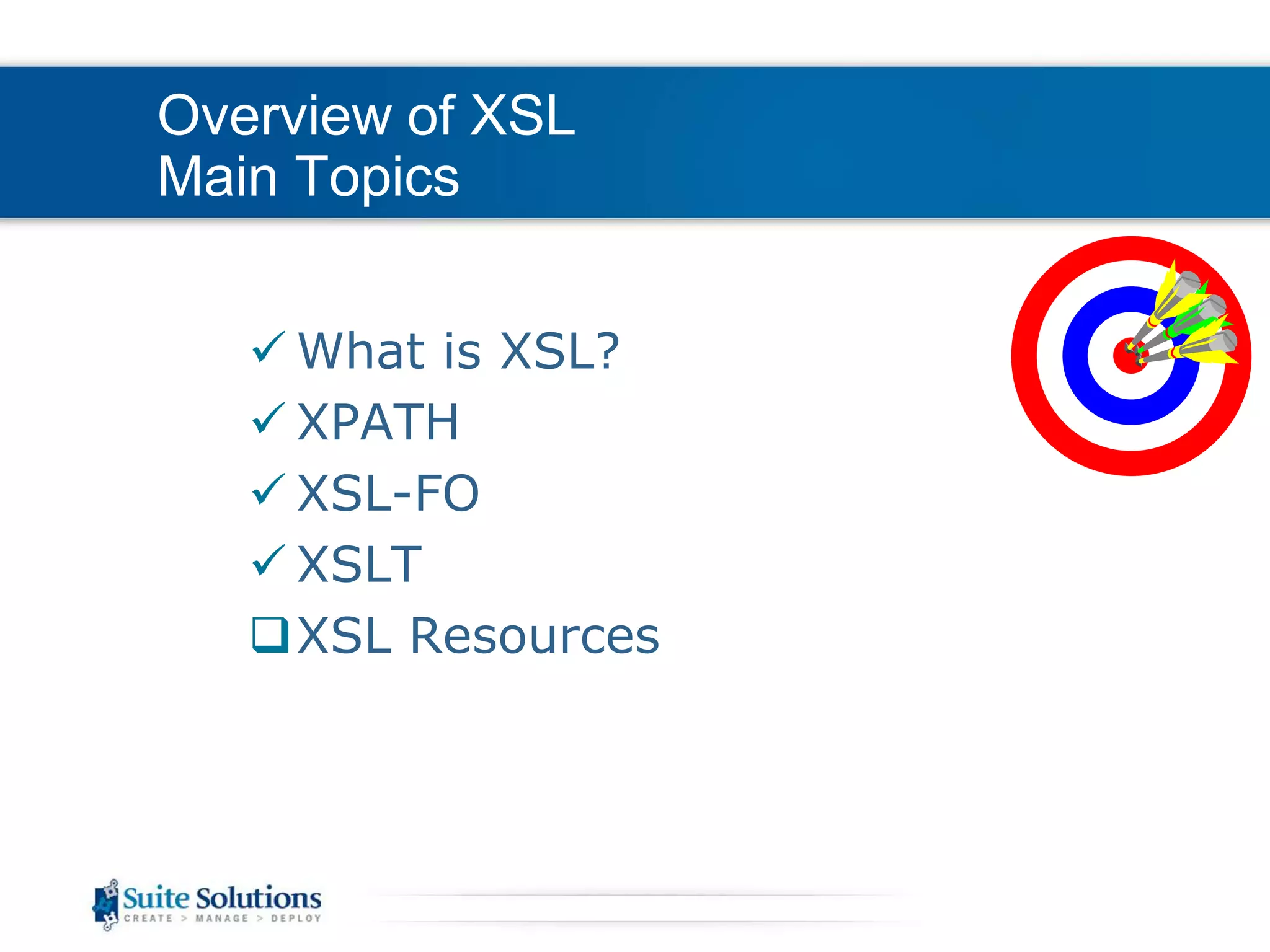 Overview of XSL
Main Topics

✓ What is XSL?
✓ XPATH
✓ XSL-FO
✓ XSLT
❑ XSL Resources

Suite Solutions
CREATE > MANAGE > DEPLOY